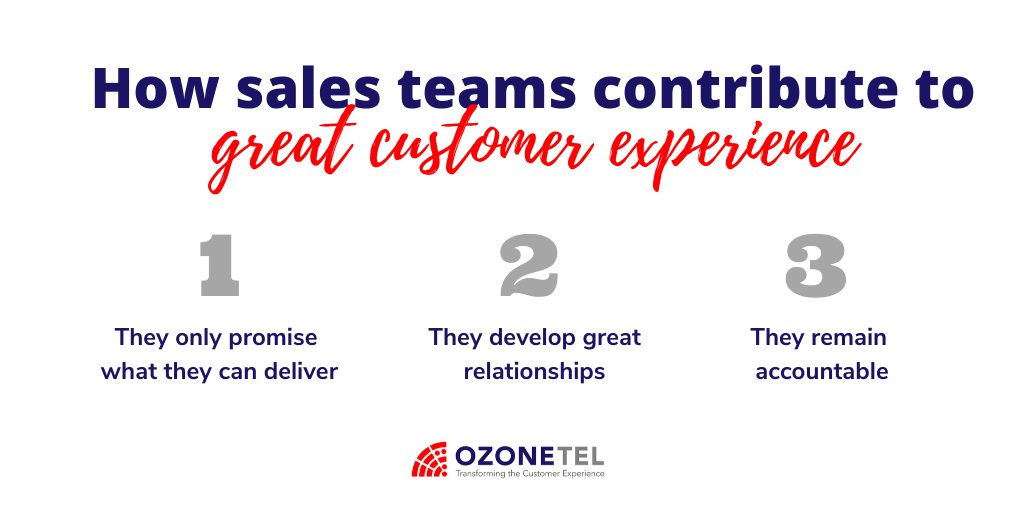 How sales teams contribute to great customer experience

1

They only promise what they can deliver

2

They develop great relationships

3

They remain accountable

OZONETEL
Transforming the Customer Experience